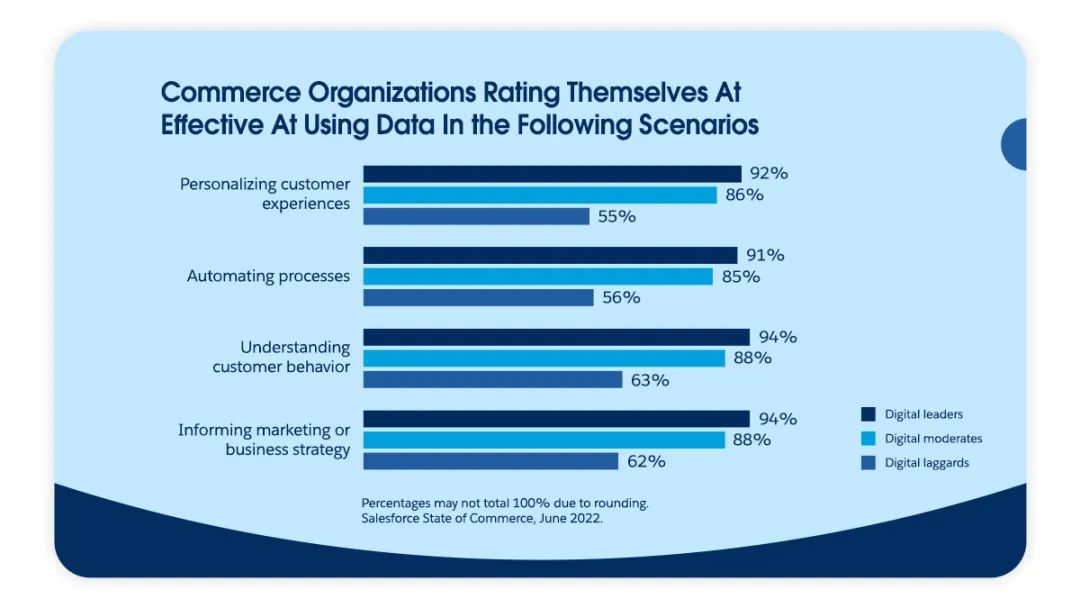 Commerce Organizations Rating Themselves At Effective At Using Data In the Following Scenarios

Personalizing customer experiences
92%
86%
55%

Automating processes
91%
85%
56%

Understanding customer behavior
94%
88%
63%

Informing marketing or business strategy
94%
88%
62%

Digital leaders
Digital moderates
Digital laggards

Percentages may not total 100% due to rounding.
Salesforce State of Commerce, June 2022.